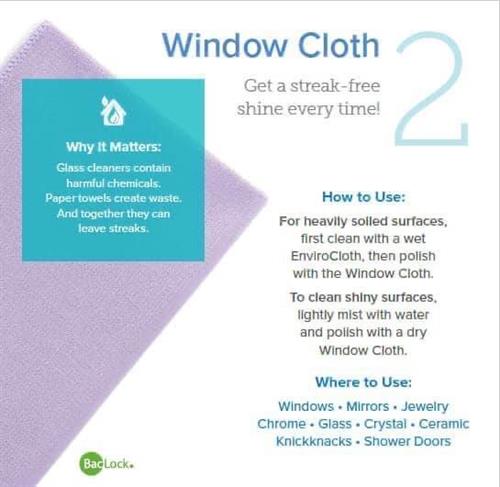 Window Cloth

2

Get a streak-free shine every time!

Why It Matters:

Glass cleaners contain harmful chemicals. Paper towels create waste. And together they can leave streaks.

How to Use:

For heavily soiled surfaces, first clean with a wet EnviroCloth, then polish with the Window Cloth.

To clean shiny surfaces, lightly mist with water and polish with a dry Window Cloth.

Where to Use:

Windows • Mirrors • Jewelry
Chrome • Glass • Crystal • Ceramic
Knickknacks • Shower Doors

BacLock.